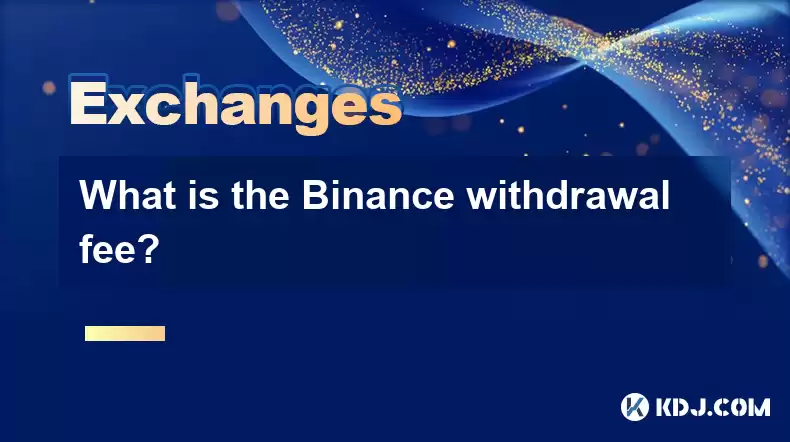 Exchanges

What is the Binance withdrawal fee?

KDJ.COM